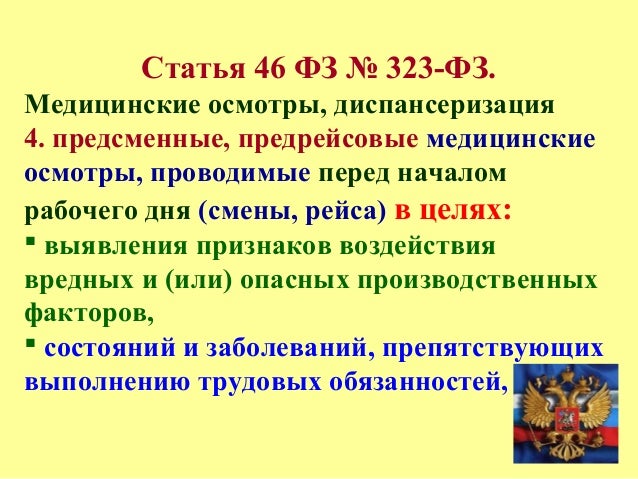 Статья 46 ФЗ № 323-ФЗ.

Медицинские осмотры, диспансеризация

4. предсменные, предрейсовые медицинские осмотры, проводимые перед началом рабочего дня (смены, рейса) в целях:

▪ выявления признаков воздействия вредных и (или) опасных производственных факторов,

▪ состояний и заболеваний, препятствующих выполнению трудовых обязанностей,